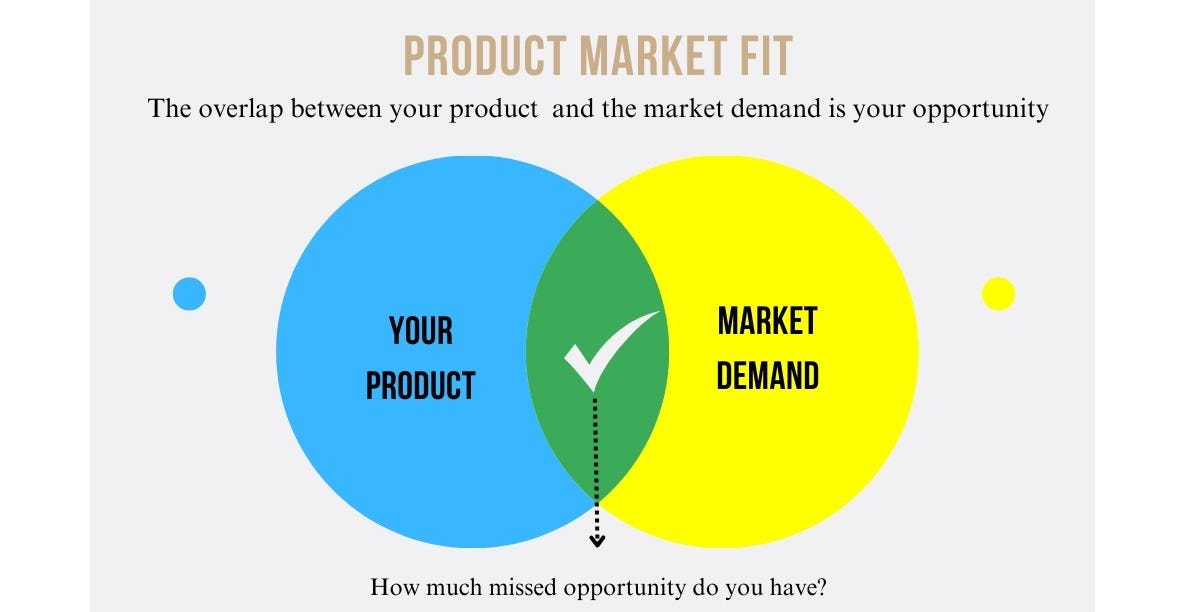 PRODUCT MARKET FIT

The overlap between your product and the market demand is your opportunity

YOUR PRODUCT

MARKET DEMAND

How much missed opportunity do you have?